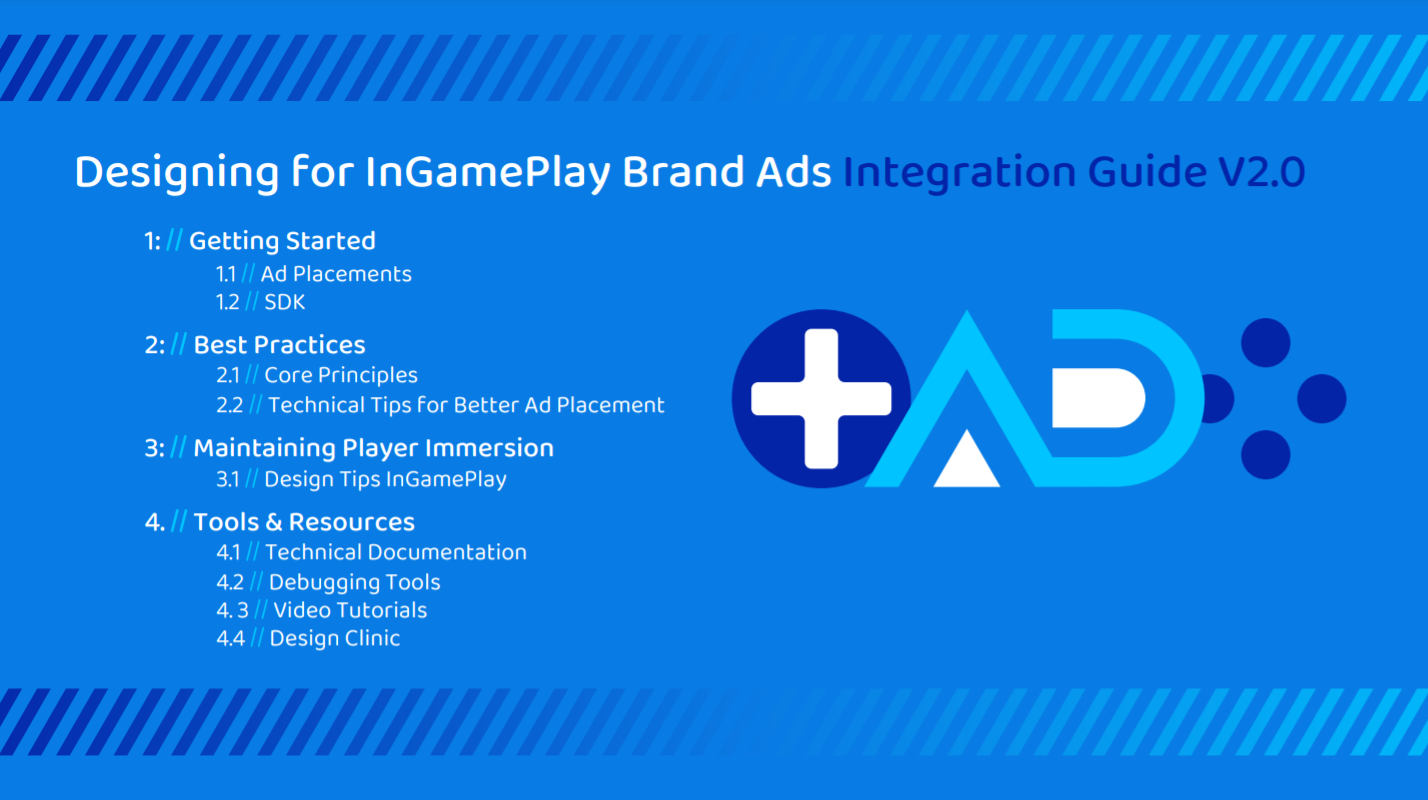 Designing for InGamePlay Brand Ads Integration Guide V2.0

1: // Getting Started
1.1 // Ad Placements
1.2 // SDK

2: // Best Practices
2.1 // Core Principles
2.2 // Technical Tips for Better Ad Placement

3: // Maintaining Player Immersion
3.1 // Design Tips InGamePlay

4. // Tools & Resources
4.1 // Technical Documentation
4.2 // Debugging Tools
4. 3 // Video Tutorials
4.4 // Design Clinic

AD